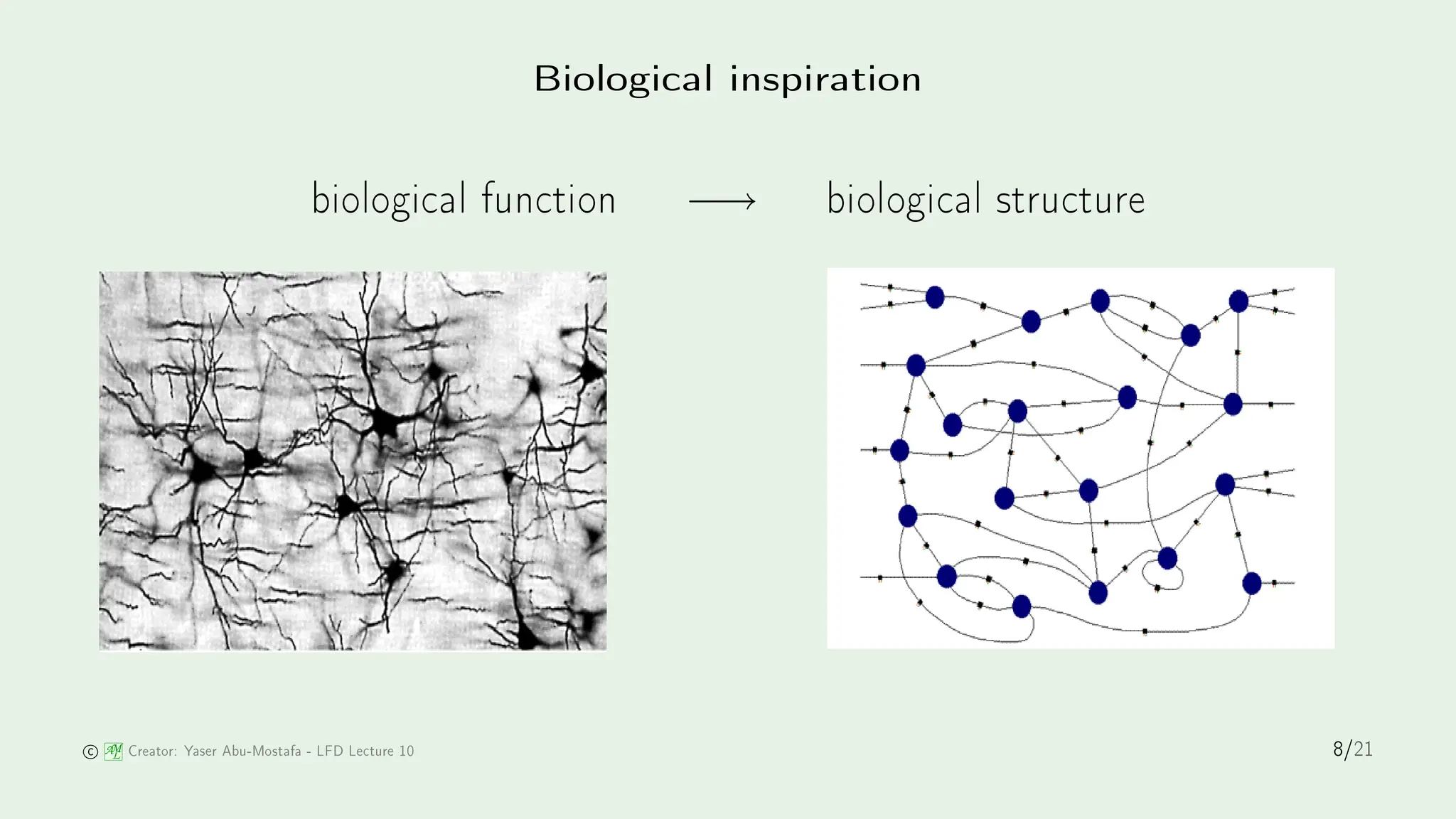 Biological inspiration

biological function $\longrightarrow$ biological structure

© AML Creator: Yaser Abu-Mostafa - LFD Lecture 10

8/21